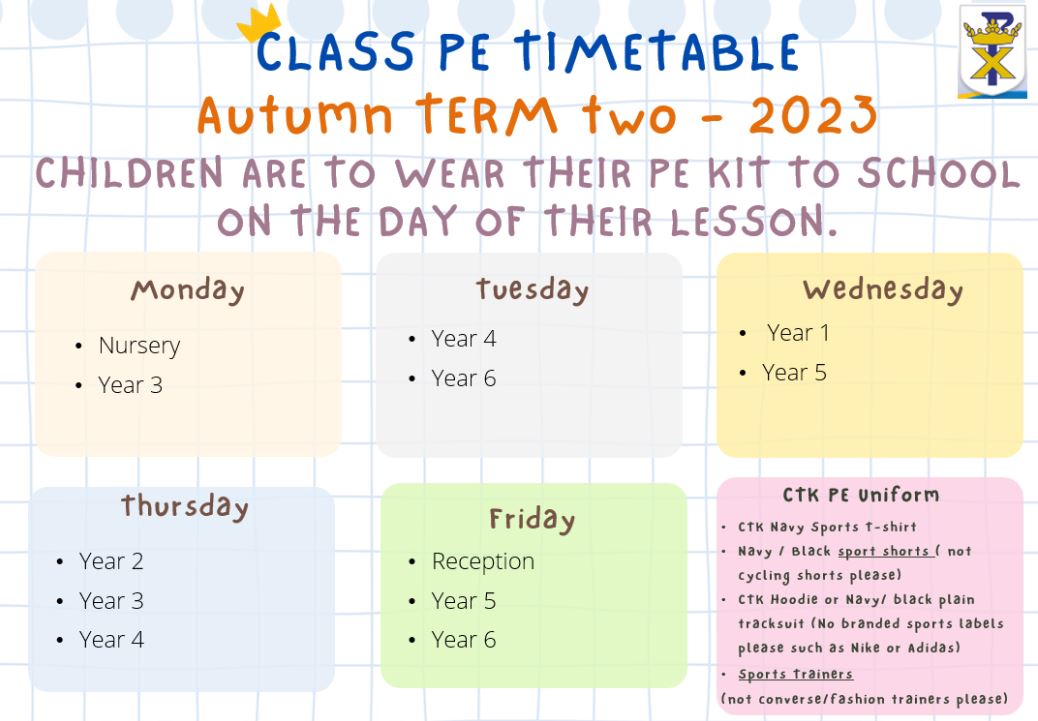 CLASS PE TIMETABLE
Autumn TERM two - 2023
CHILDREN ARE TO WEAR THEIR PE KIT TO SCHOOL ON THE DAY OF THEIR LESSON.

Monday
- Nursery
- Year 3

Tuesday
- Year 4
- Year 6

Wednesday
- Year 1
- Year 5

Thursday
- Year 2
- Year 3
- Year 4

Friday
- Reception
- Year 5
- Year 6

CTK PE Uniform
- CTK Navy Sports T-shirt
- Navy / Black sport shorts ( not cycling shorts please)
- CTK Hoodie or Navy/ black plain tracksuit (No branded sports labels please such as Nike or Adidas)
- Sports Trainers
(not converse/fashion trainers please)